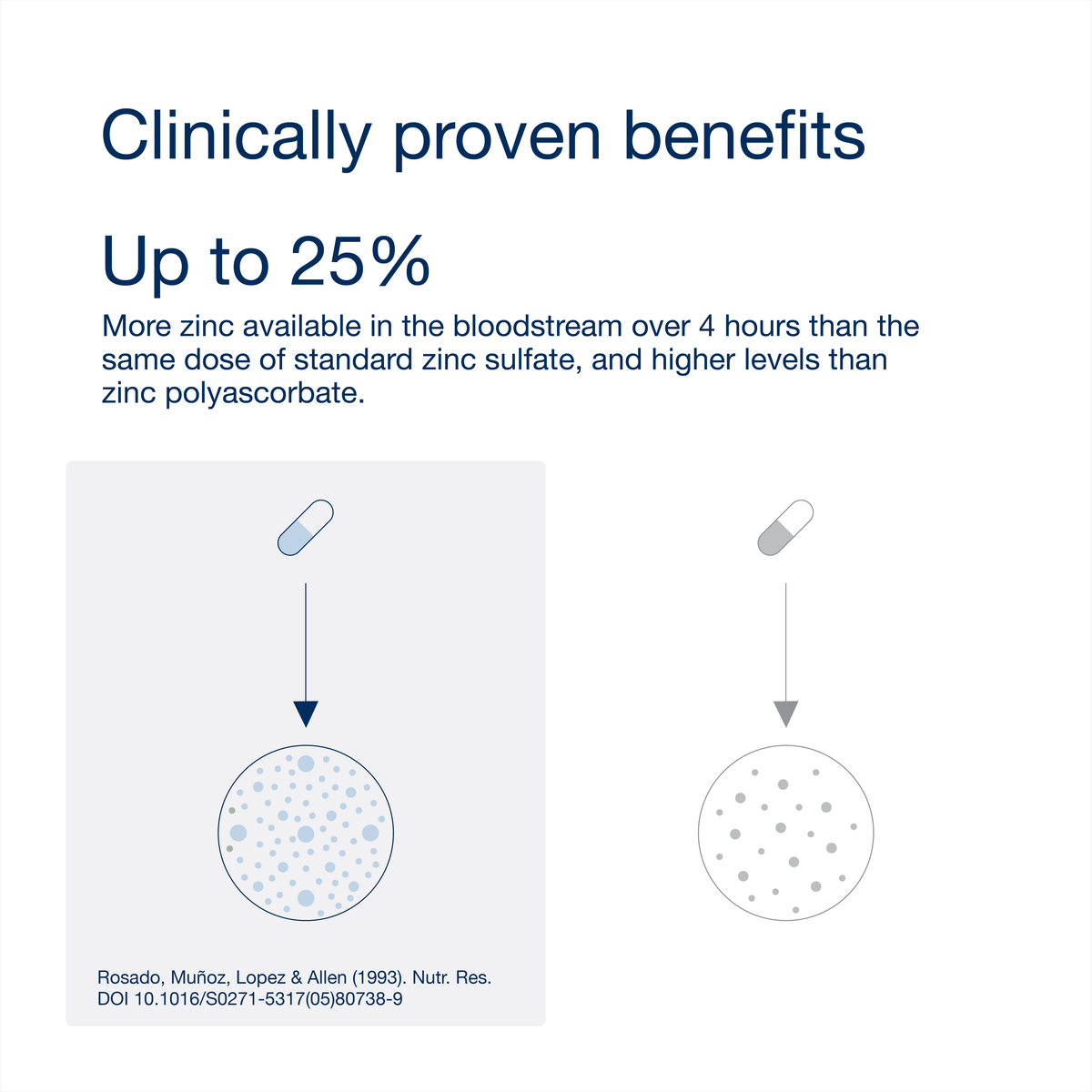 Clinically proven benefits

Up to 25%

More zinc available in the bloodstream over 4 hours than the same dose of standard zinc sulfate, and higher levels than zinc polyascorbate.

Rosado, Muñoz, Lopez & Allen (1993). Nutr. Res.
DOI 10.1016/S0271-5317(05)80738-9